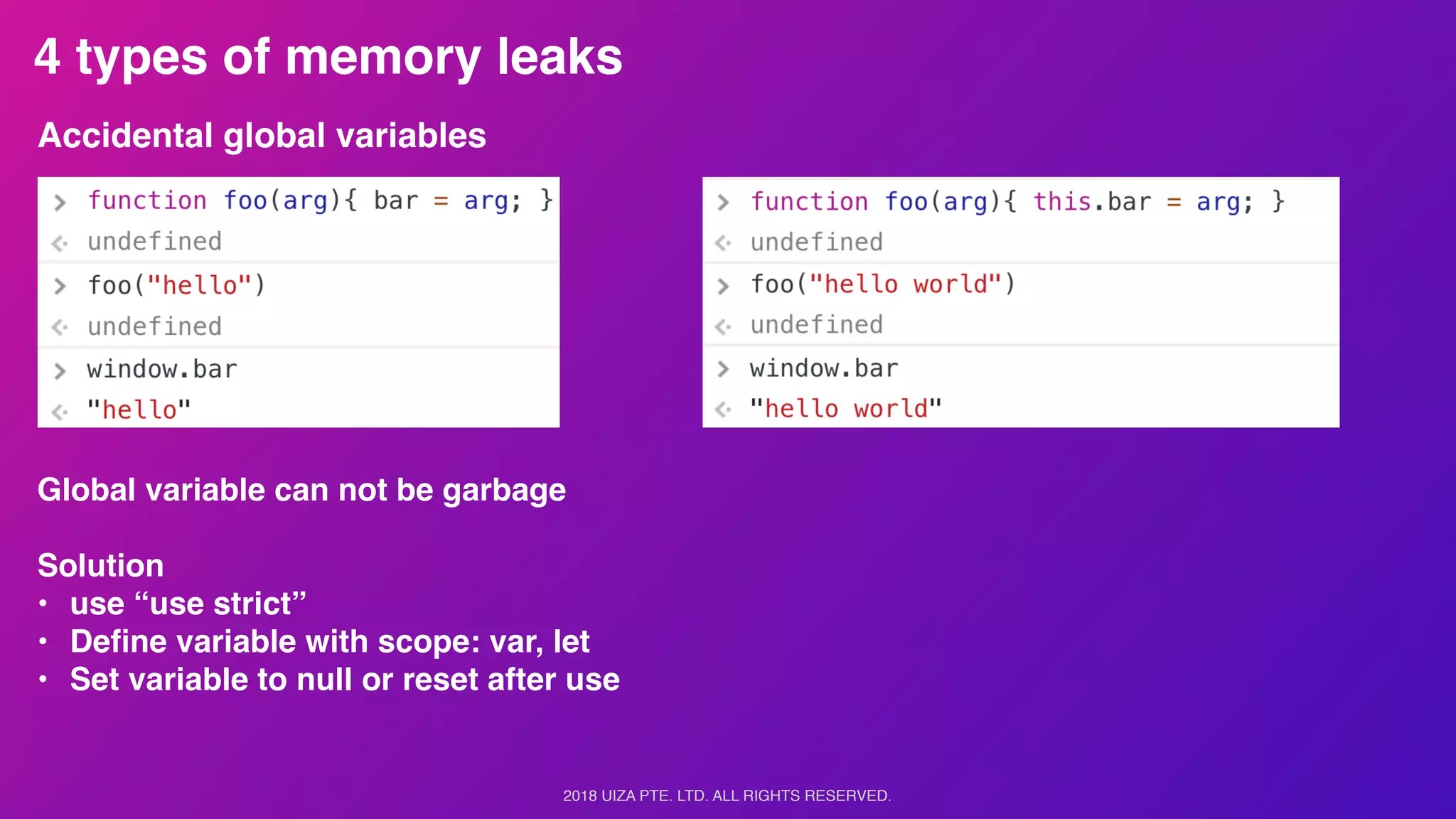 4 types of memory leaks

Accidental global variables

> function foo(arg){ bar = arg; }
<· undefined
> foo("hello")
<· undefined
> window.bar
<· "hello"

> function foo(arg){ this.bar = arg; }
<· undefined
> foo("hello world")
<· undefined
> window.bar
<· "hello world"

Global variable can not be garbage

Solution
• use “use strict”
• Define variable with scope: var, let
• Set variable to null or reset after use

2018 UIZA PTE. LTD. ALL RIGHTS RESERVED.